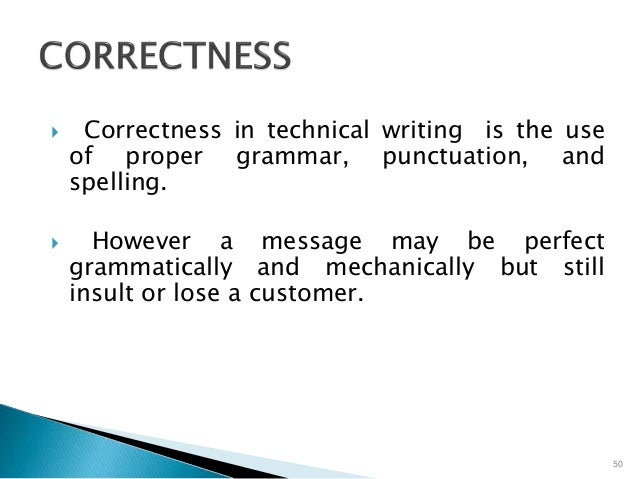 CORRECTNESS

Correctness in technical writing is the use of proper grammar, punctuation, and spelling.

However a message may be perfect grammatically and mechanically but still insult or lose a customer.

50